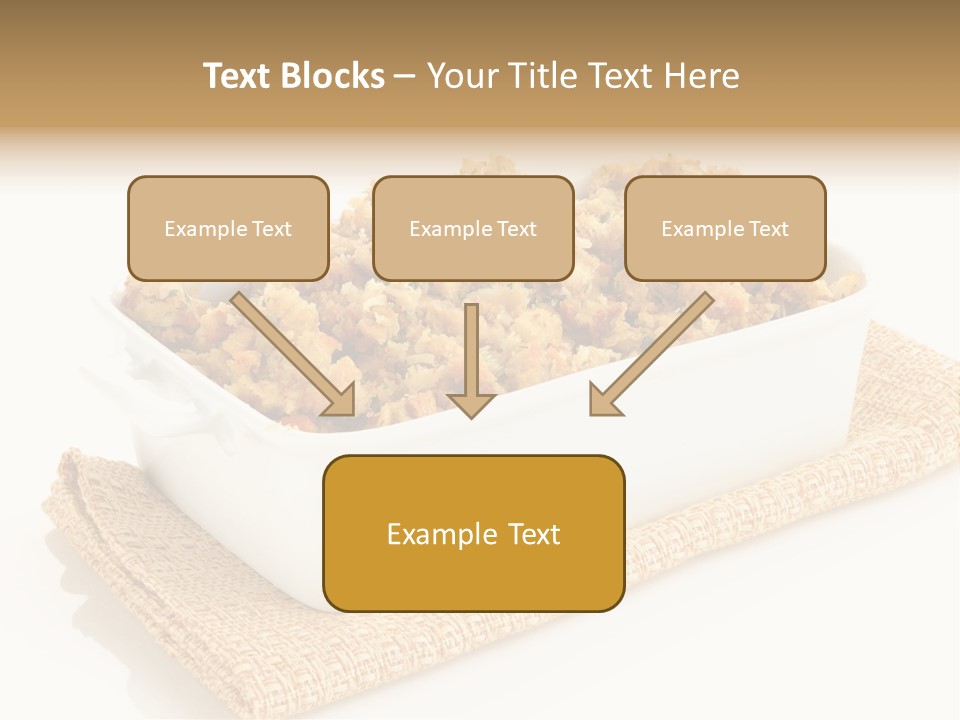 Text Blocks – Your Title Text Here

Example Text

Example Text

Example Text

Example Text